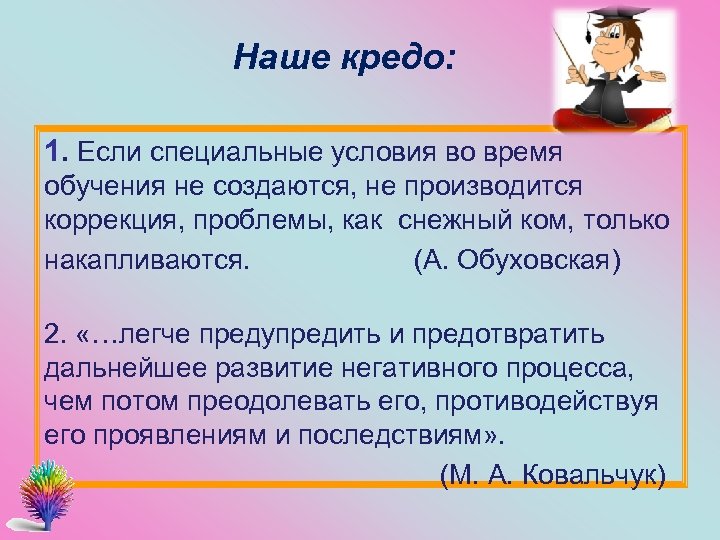 Наше кредо:

1. Если специальные условия во время обучения не создаются, не производится коррекция, проблемы, как снежный ком, только накапливаются. (А. Обуховская)

2. «…легче предупредить и предотвратить дальнейшее развитие негативного процесса, чем потом преодолевать его, противодействуя его проявлениям и последствиям».

(М. А. Ковальчук)